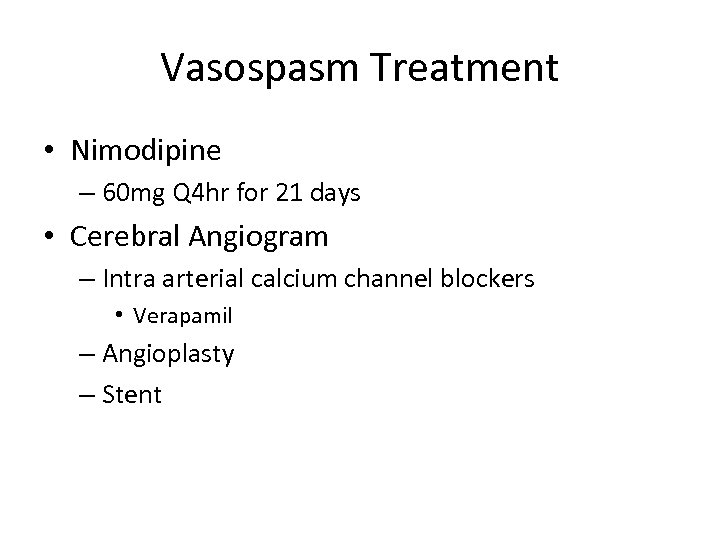 Vasospasm Treatment

• Nimodipine
– 60mg Q4hr for 21 days
• Cerebral Angiogram
– Intra arterial calcium channel blockers
• Verapamil
– Angioplasty
– Stent